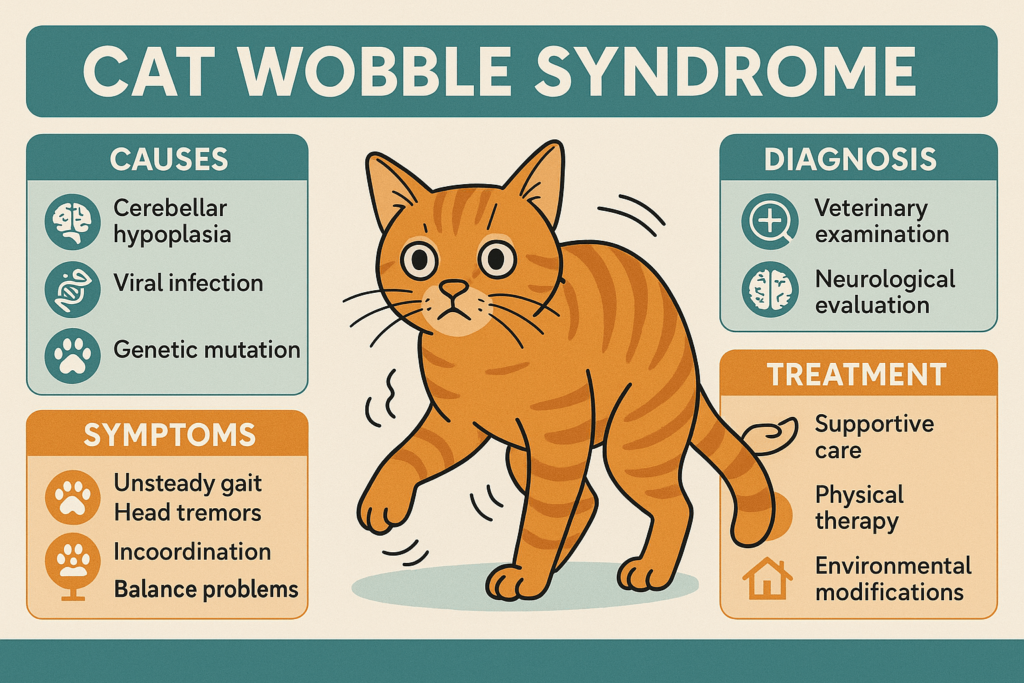 CAT WOBBLE SYNDROME

CAUSES

Cerebellar hypoplasia

Viral infection

Genetic mutation

SYMPTOMS

Unsteady gait
Head tremors

Incoordination
Balance problems

DIAGNOSIS

Veterinary examination

Neurological evaluation

TREATMENT

Supportive care

Physical therapy

Environmental modifications